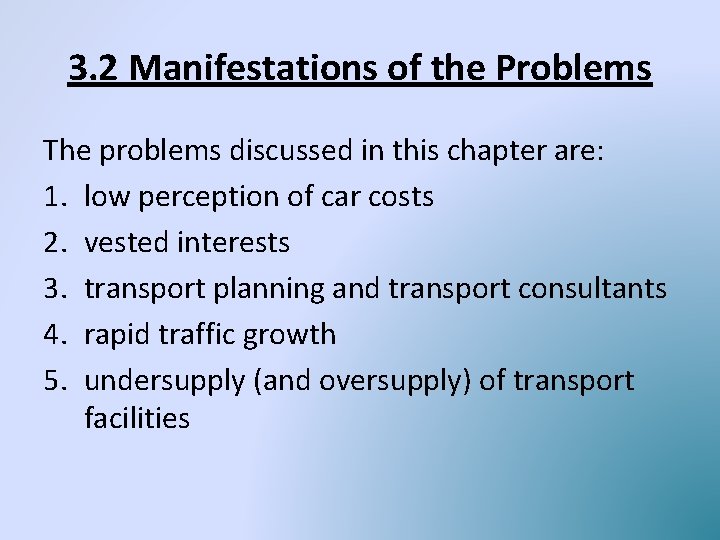 3.2 Manifestations of the Problems

The problems discussed in this chapter are:

1. low perception of car costs
2. vested interests
3. transport planning and transport consultants
4. rapid traffic growth
5. undersupply (and oversupply) of transport facilities